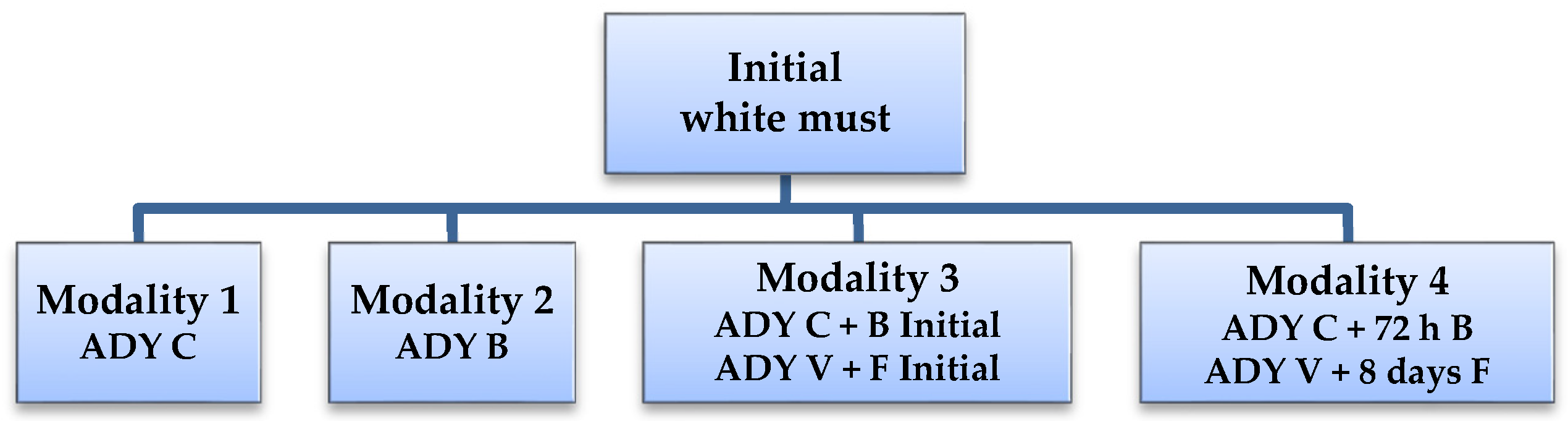 Initial
white must

Modality 1
ADY C

Modality 2
ADY B

Modality 3
ADY C + B Initial
ADY V + F Initial

Modality 4
ADY C + 72 h B
ADY V + 8 days F